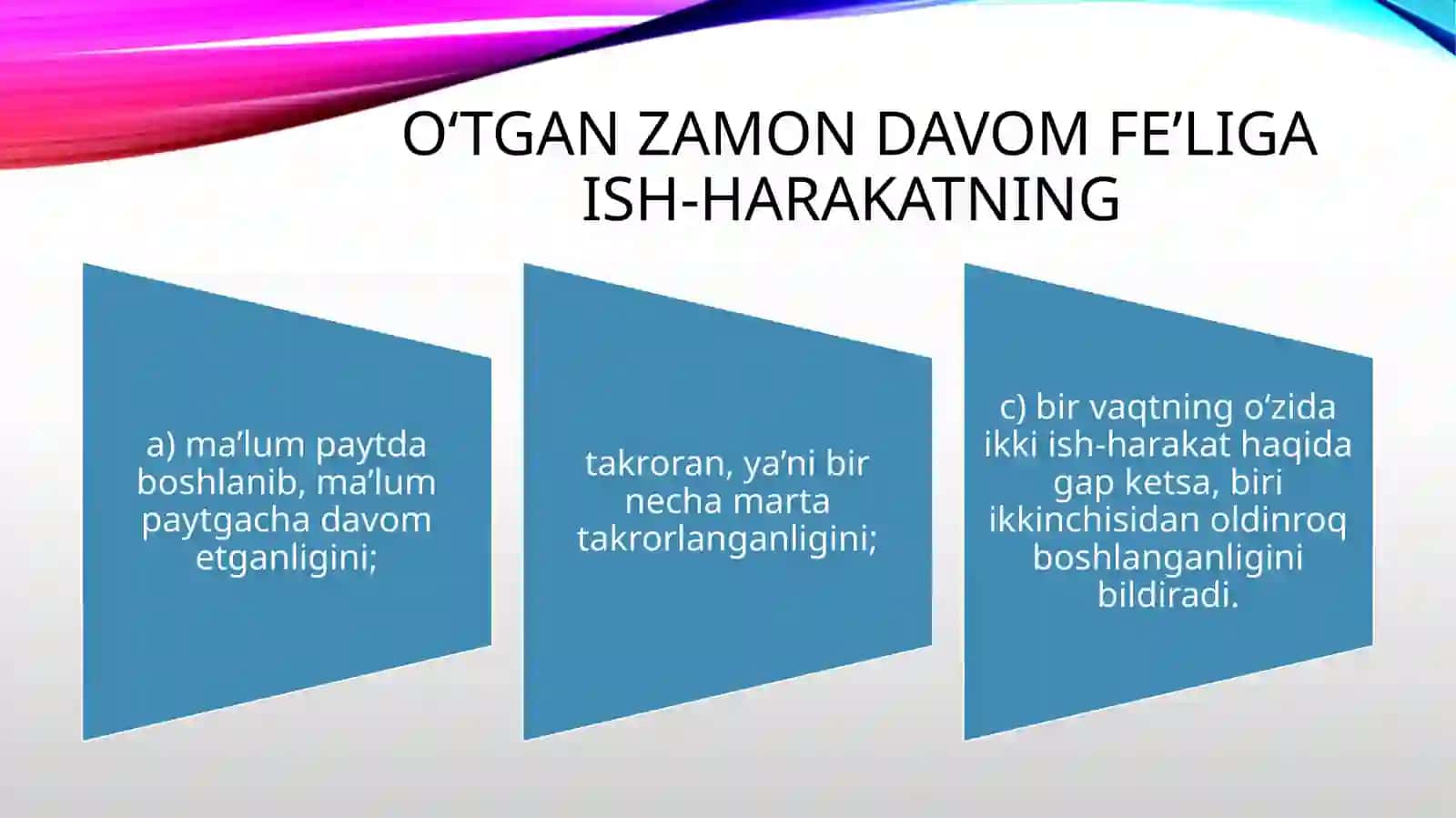 O‘TGAN ZAMON DAVOM FE’LIGA ISH-HARAKATNING

a) ma’lum paytda boshlanib, ma’lum paytgacha davom etganligini;

takroran, ya’ni bir necha marta takrorlanganligini;

c) bir vaqtning o‘zida ikki ish-harakat haqida gap ketsa, biri ikkinchisidan oldinroq boshlanganligini bildiradi.